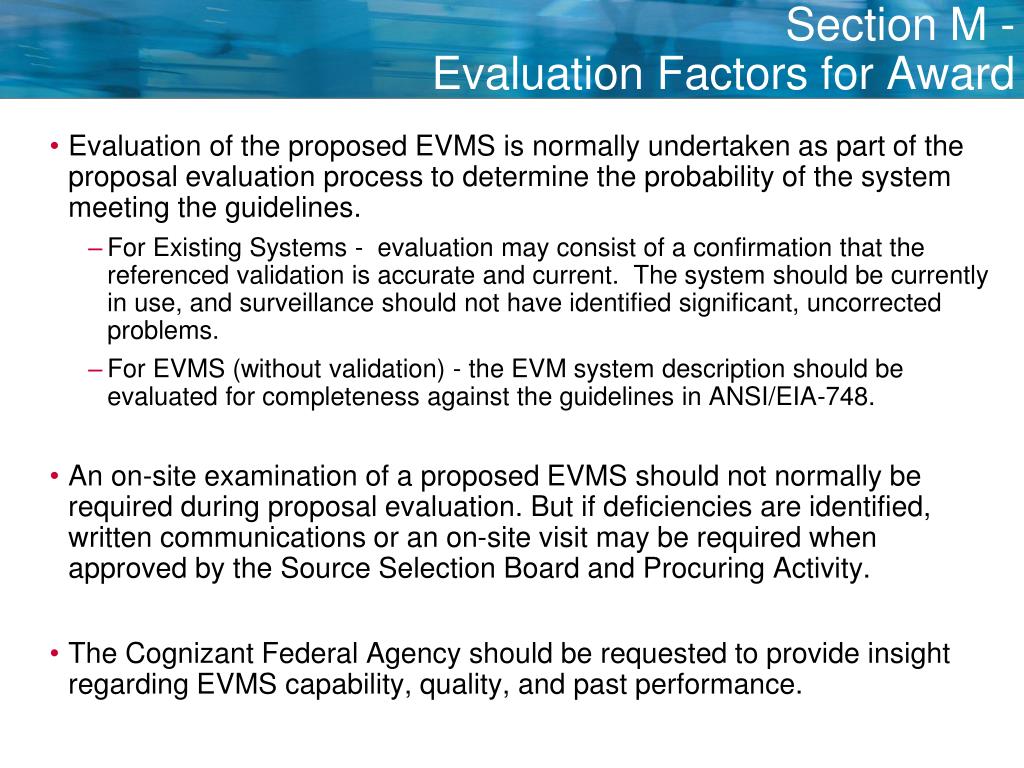 Section M -
Evaluation Factors for Award

• Evaluation of the proposed EVMS is normally undertaken as part of the proposal evaluation process to determine the probability of the system meeting the guidelines.

– For Existing Systems - evaluation may consist of a confirmation that the referenced validation is accurate and current. The system should be currently in use, and surveillance should not have identified significant, uncorrected problems.

– For EVMS (without validation) - the EVM system description should be evaluated for completeness against the guidelines in ANSI/EIA-748.

• An on-site examination of a proposed EVMS should not normally be required during proposal evaluation. But if deficiencies are identified, written communications or an on-site visit may be required when approved by the Source Selection Board and Procuring Activity.

• The Cognizant Federal Agency should be requested to provide insight regarding EVMS capability, quality, and past performance.